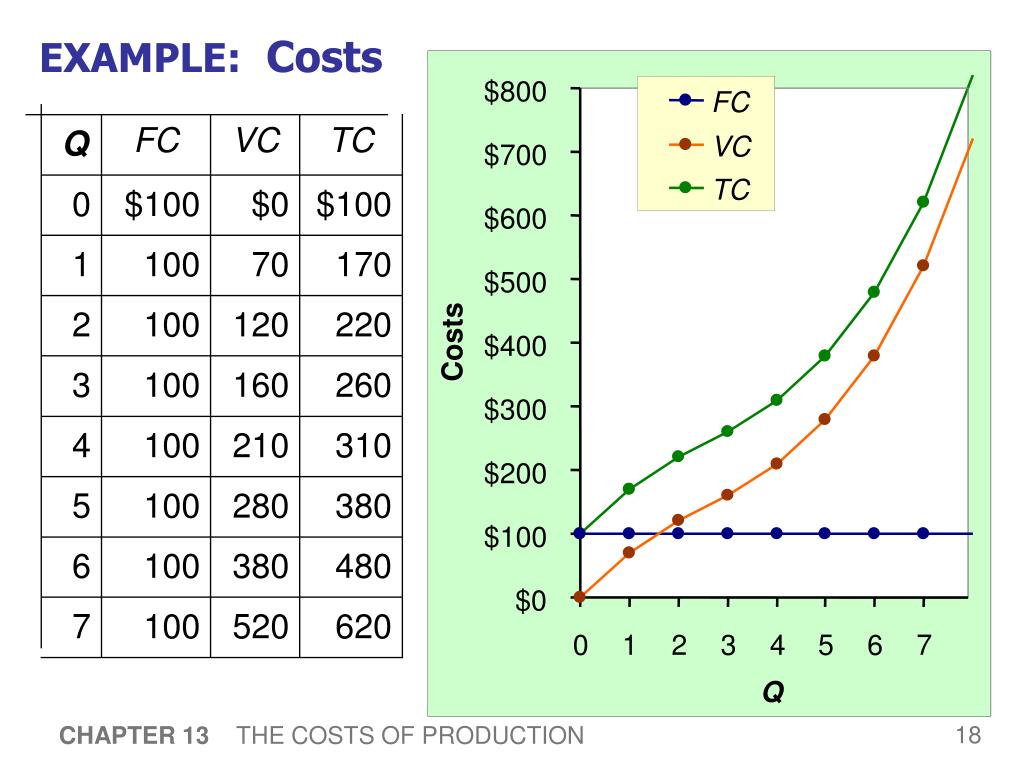 EXAMPLE: Costs

| Q | FC | VC | TC |
|---|---|---|---|
| 0 | $100 | $0 | $100 |
| 1 | 100 | 70 | 170 |
| 2 | 100 | 120 | 220 |
| 3 | 100 | 160 | 260 |
| 4 | 100 | 210 | 310 |
| 5 | 100 | 280 | 380 |
| 6 | 100 | 380 | 480 |
| 7 | 100 | 520 | 620 |

$800
$700
$600
$500
$400
$300
$200
$100
$0
Costs
FC
VC
TC
0 1 2 3 4 5 6 7
Q

CHAPTER 13 THE COSTS OF PRODUCTION 18